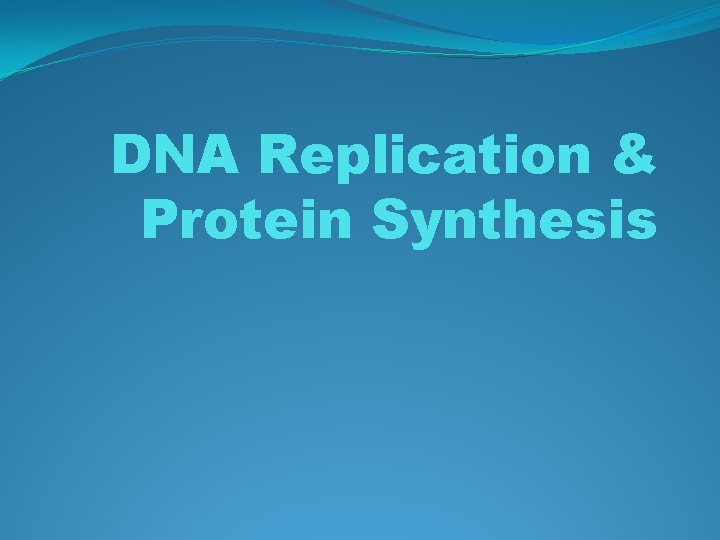 DNA Replication & Protein Synthesis